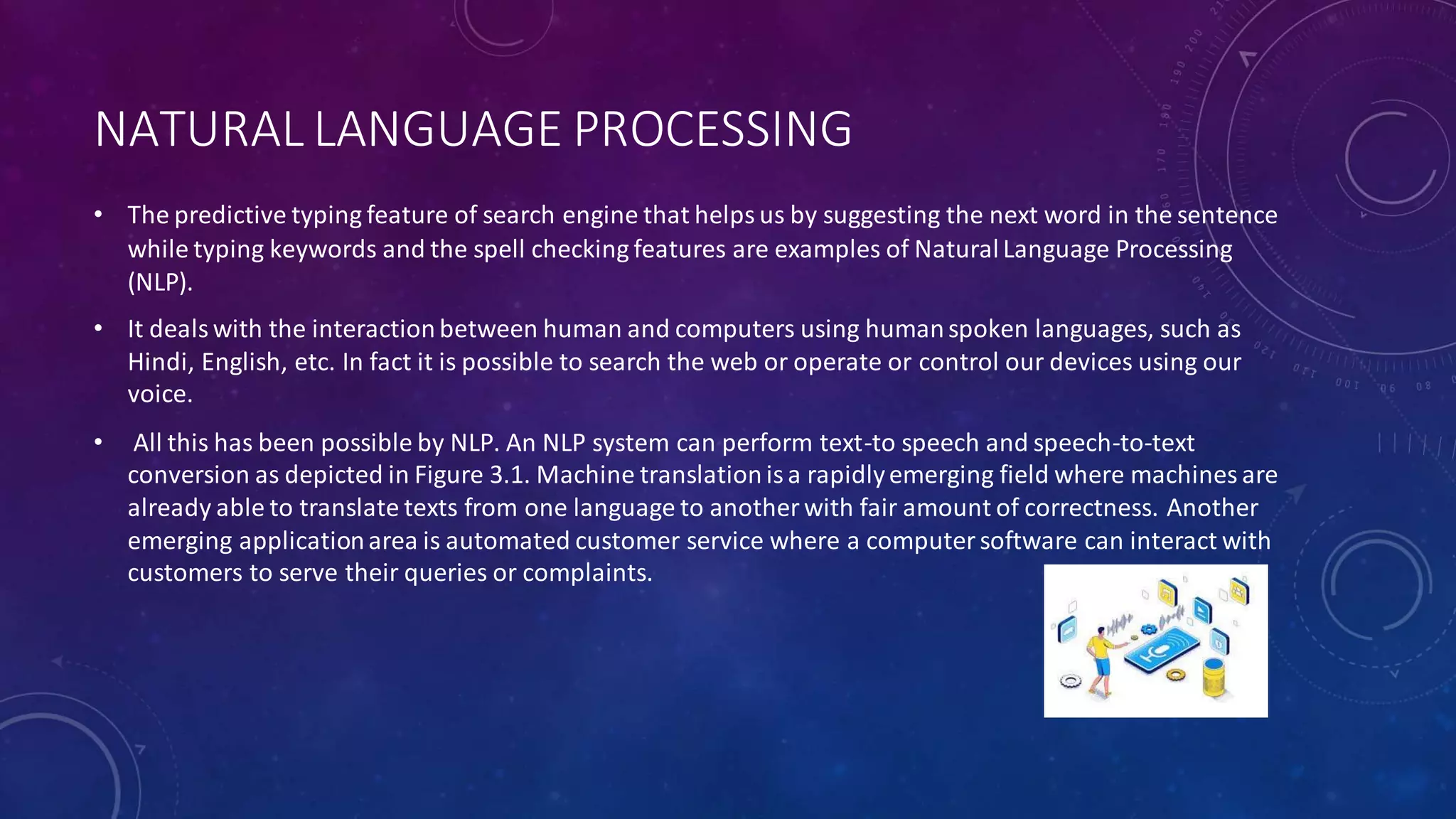 NATURAL LANGUAGE PROCESSING

• The predictive typing feature of search engine that helps us by suggesting the next word in the sentence while typing keywords and the spell checking features are examples of Natural Language Processing (NLP).

• It deals with the interaction between human and computers using human spoken languages, such as Hindi, English, etc. In fact it is possible to search the web or operate or control our devices using our voice.

• All this has been possible by NLP. An NLP system can perform text-to speech and speech-to-text conversion as depicted in Figure 3.1. Machine translation is a rapidly emerging field where machines are already able to translate texts from one language to another with fair amount of correctness. Another emerging application area is automated customer service where a computer software can interact with customers to serve their queries or complaints.